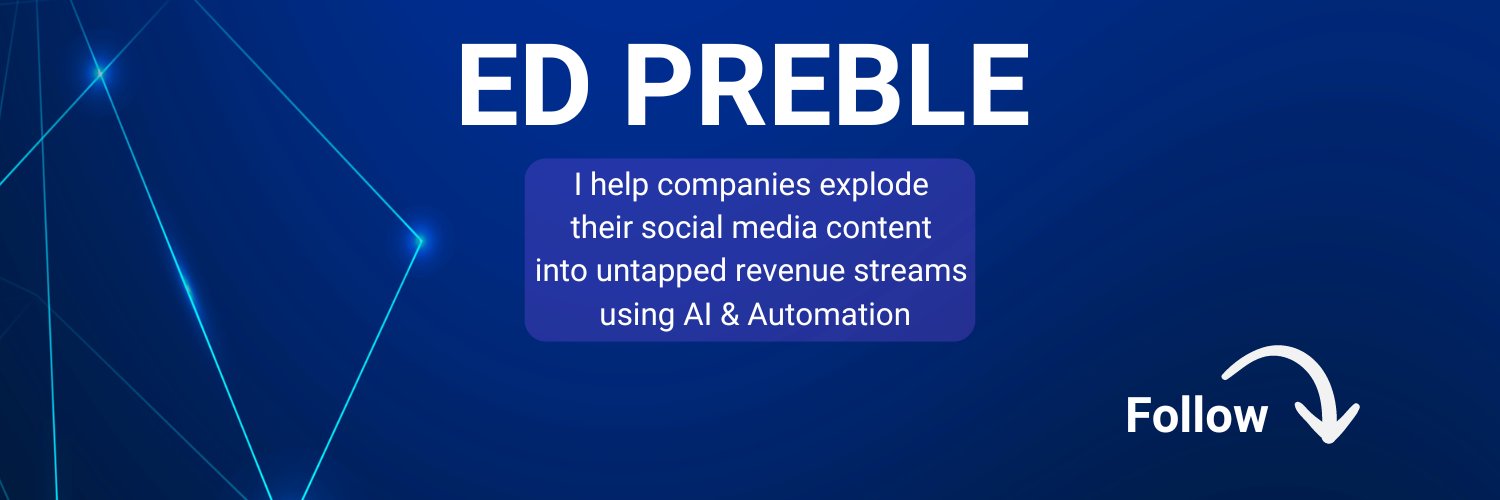 ED PREBLE

I help companies explode their social media content into untapped revenue streams using AI & Automation

Follow